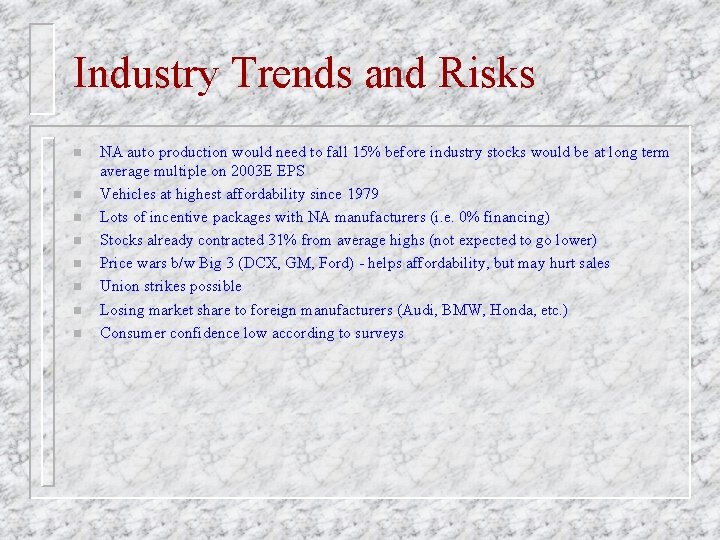 Industry Trends and Risks

- NA auto production would need to fall 15% before industry stocks would be at long term average multiple on 2003E EPS
- Vehicles at highest affordability since 1979
- Lots of incentive packages with NA manufacturers (i.e. 0% financing)
- Stocks already contracted 31% from average highs (not expected to go lower)
- Price wars b/w Big 3 (DCX, GM, Ford) - helps affordability, but may hurt sales
- Union strikes possible
- Losing market share to foreign manufacturers (Audi, BMW, Honda, etc.)
- Consumer confidence low according to surveys